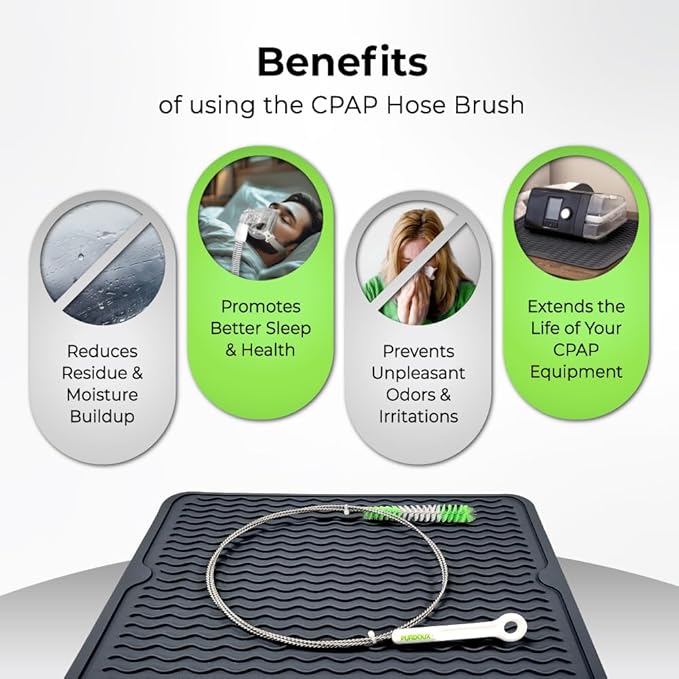 Benefits
of using the CPAP Hose Brush

Reduces Residue & Moisture Buildup

Promotes Better Sleep & Health

Prevents Unpleasant Odors & Irritations

Extends the Life of Your CPAP Equipment

PURDOUX